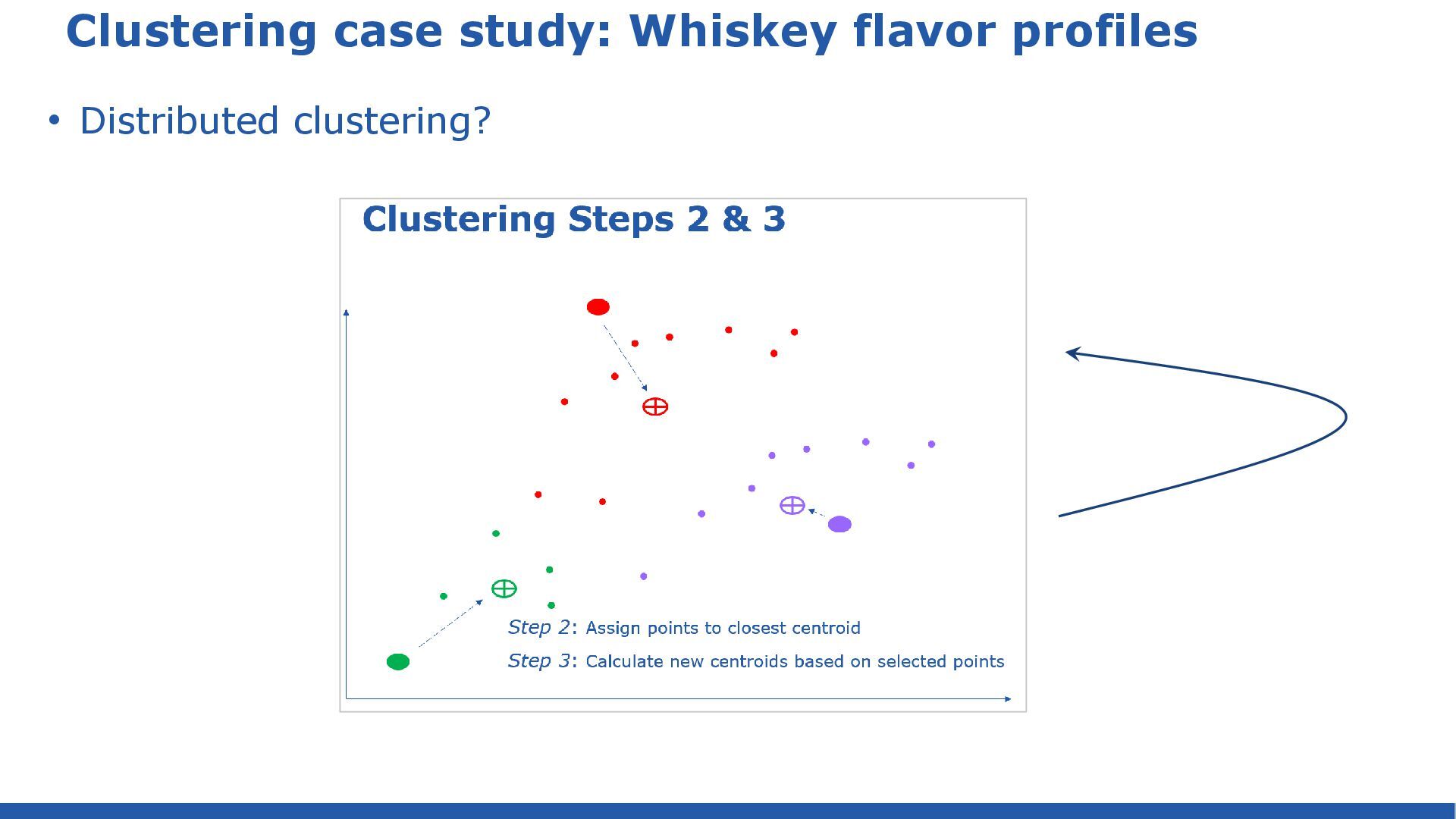 Clustering case study: Whiskey flavor profiles

• Distributed clustering?

Clustering Steps 2 & 3

Step 2: Assign points to closest centroid

Step 3: Calculate new centroids based on selected points